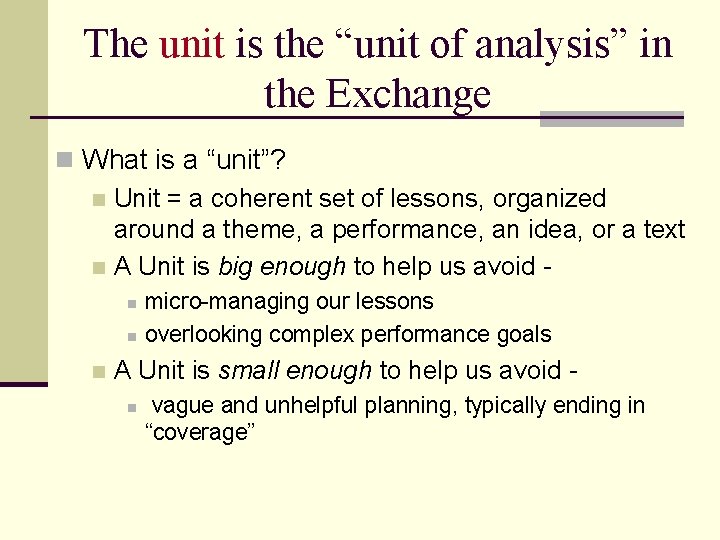 The unit is the “unit of analysis” in the Exchange

What is a “unit”?

Unit = a coherent set of lessons, organized around a theme, a performance, an idea, or a text

A Unit is big enough to help us avoid -

micro-managing our lessons

overlooking complex performance goals

A Unit is small enough to help us avoid -

vague and unhelpful planning, typically ending in “coverage”